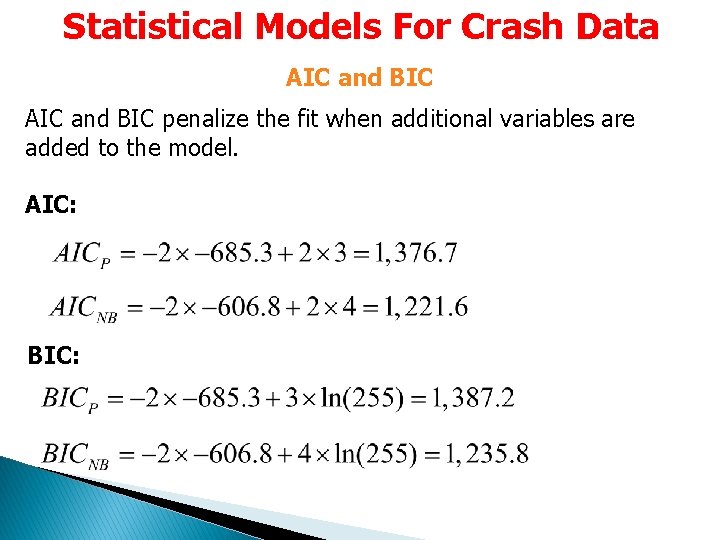 Statistical Models For Crash Data

AIC and BIC

AIC and BIC penalize the fit when additional variables are added to the model.

AIC:

$AIC_P = -2 \times -685.3 + 2 \times 3 = 1,376.7$

$AIC_{NB} = -2 \times -606.8 + 2 \times 4 = 1,221.6$

BIC:

$BIC_P = -2 \times -685.3 + 3 \times \ln(255) = 1,387.2$

$BIC_{NB} = -2 \times -606.8 + 4 \times \ln(255) = 1,235.8$